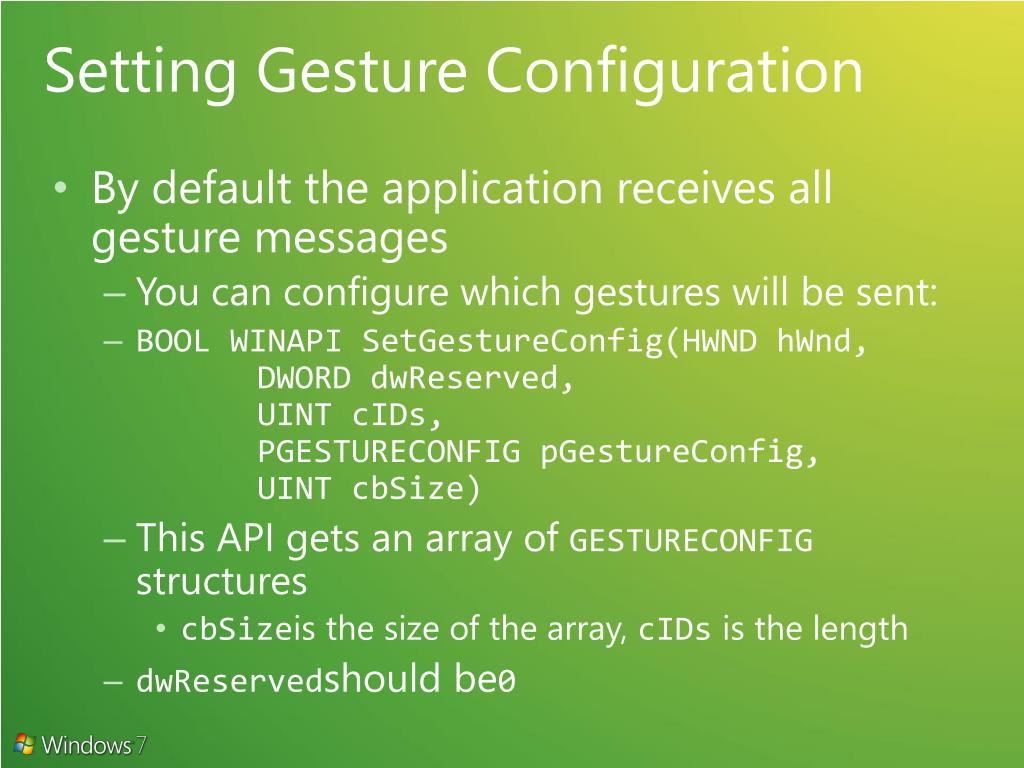 Setting Gesture Configuration

• By default the application receives all gesture messages

– You can configure which gestures will be sent:

– BOOL WINAPI SetGestureConfig(HWND hWnd,
DWORD dwReserved,
UINT cIDs,
PGESTURECONFIG pGestureConfig,
UINT cbSize)

– This API gets an array of GESTURECONFIG structures

• cbSizeis the size of the array, cIDs is the length

– dwReservedshould be0

Windows 7